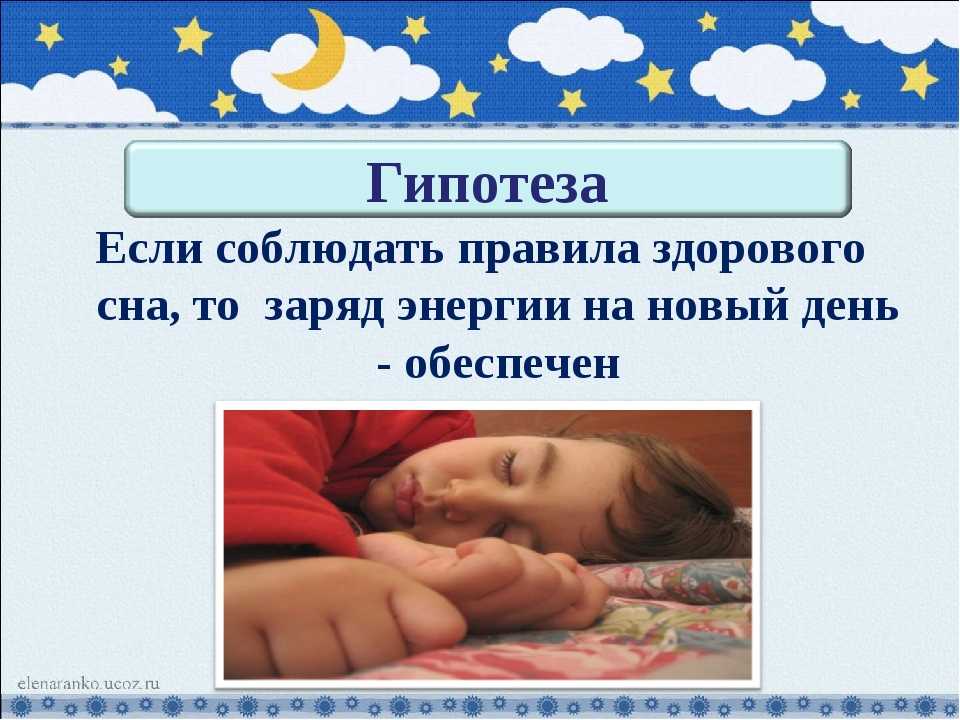 Гипотеза

Если соблюдать правила здорового сна, то заряд энергии на новый день - обеспечен

elenaranko.ucoz.ru